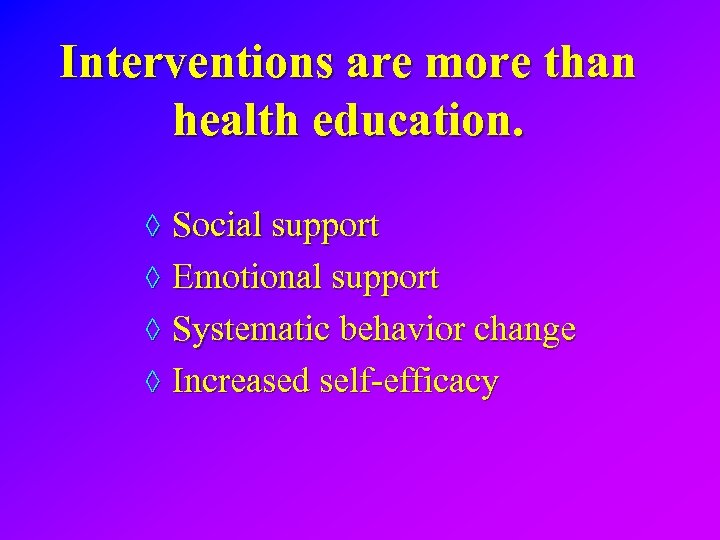 Interventions are more than health education.

◊ Social support
◊ Emotional support
◊ Systematic behavior change
◊ Increased self-efficacy